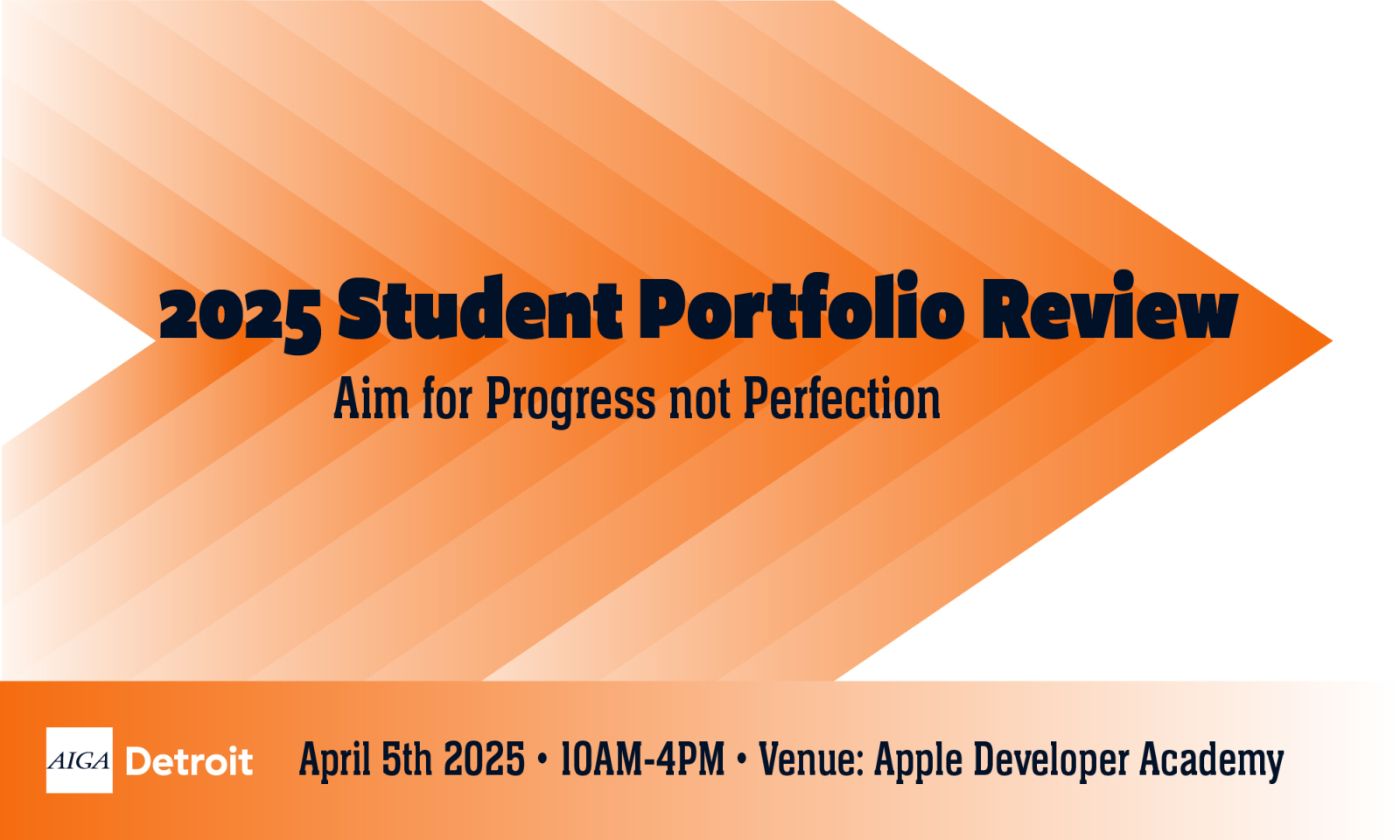 2025 Student Portfolio Review

Aim for Progress not Perfection

AIGA Detroit

April 5th 2025 • 10AM-4PM • Venue: Apple Developer Academy